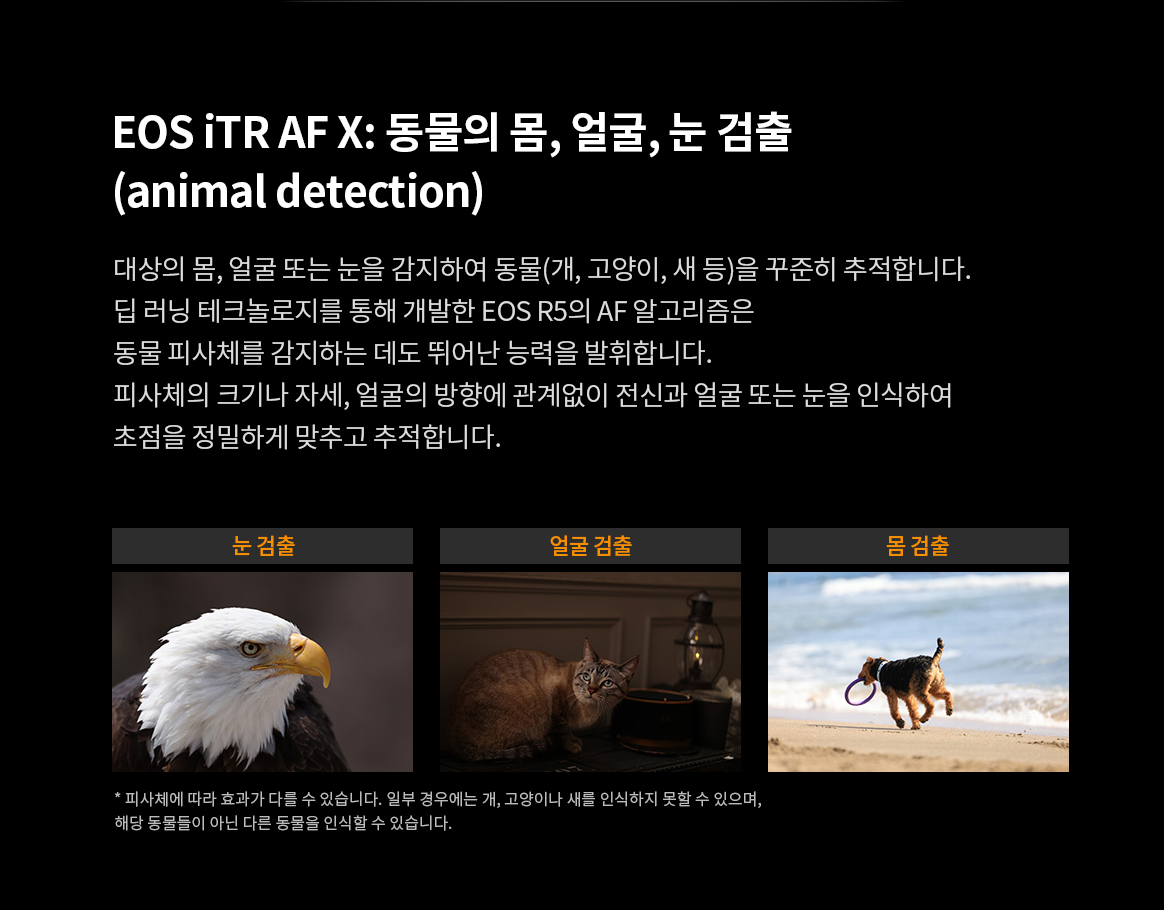 EOS iTR AF X: 동물의 몸, 얼굴, 눈 검출 (animal detection)

대상의 몸, 얼굴 또는 눈을 감지하여 동물(개, 고양이, 새 등)을 꾸준히 추적합니다. 딥 러닝 테크놀로지를 통해 개발한 EOS R5의 AF 알고리즘은 동물 피사체를 감지하는 데도 뛰어난 능력을 발휘합니다. 피사체의 크기나 자세, 얼굴의 방향에 관계없이 전신과 얼굴 또는 눈을 인식하여 초점을 정밀하게 맞추고 추적합니다.

눈 검출

얼굴 검출

몸 검출

* 피사체에 따라 효과가 다를 수 있습니다. 일부 경우에는 개, 고양이나 새를 인식하지 못할 수 있으며, 해당 동물들이 아닌 다른 동물을 인식할 수 있습니다.